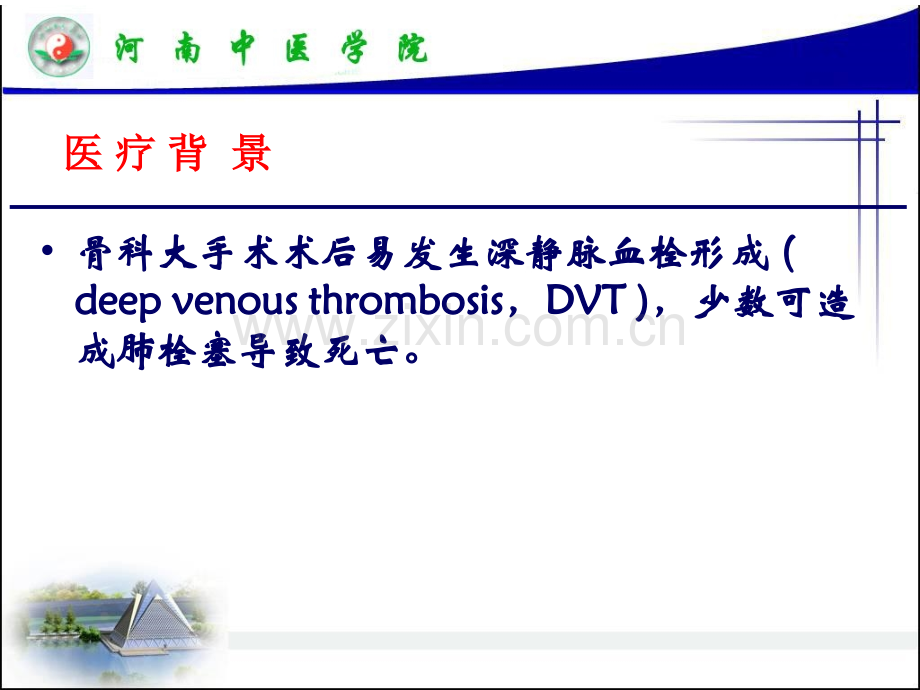 河南中医学院

医疗背景

• 骨科大手术术后易发生深静脉血栓形成（deep venous thrombosis，DVT），少数可造成肺栓塞导致死亡。

www.zixin.com.cn